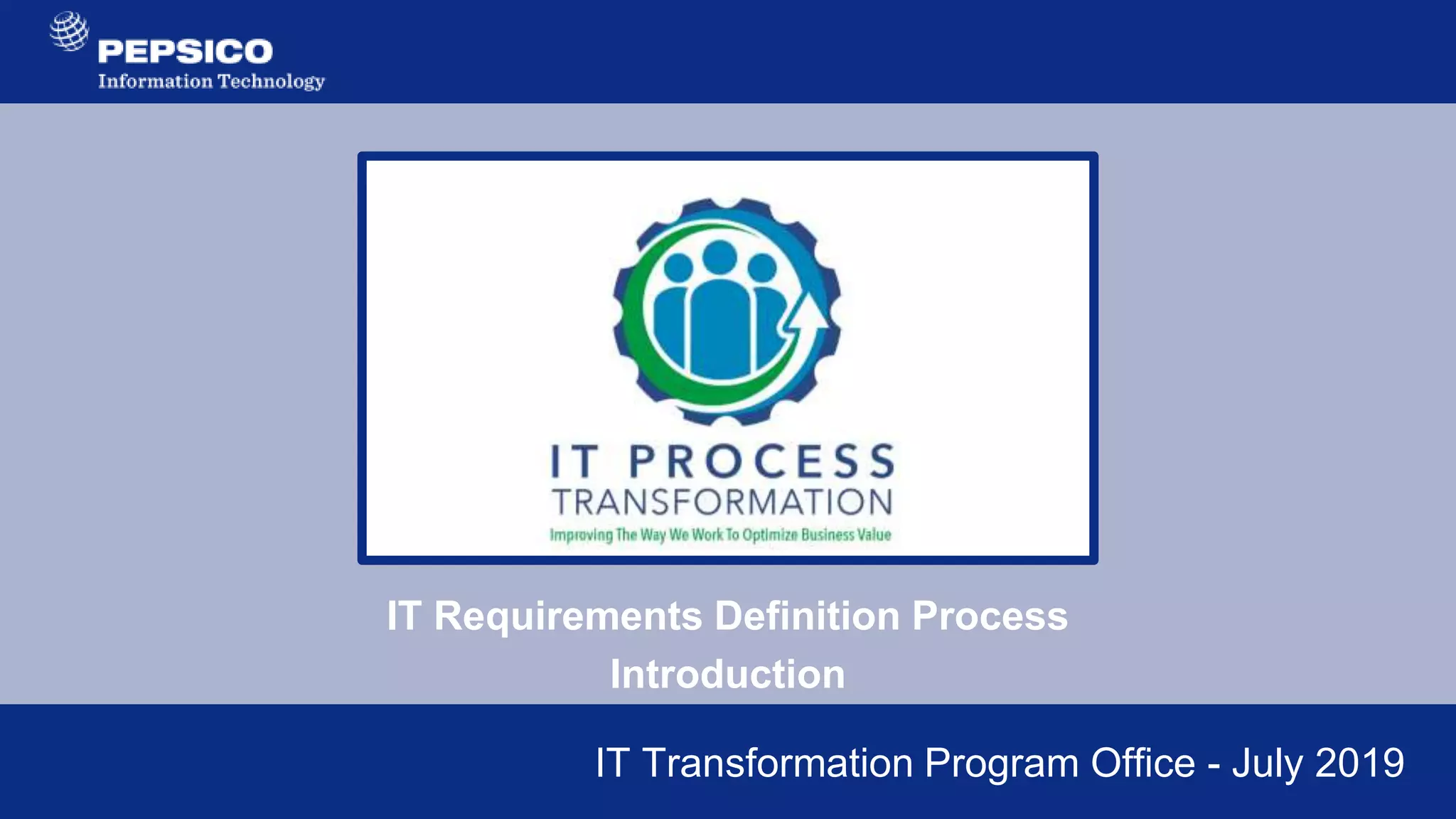 PEPSICO
Information Technology

IT PROCESS
TRANSFORMATION
Improving The Way We Work To Optimize Business Value

IT Requirements Definition Process
Introduction

IT Transformation Program Office - July 2019